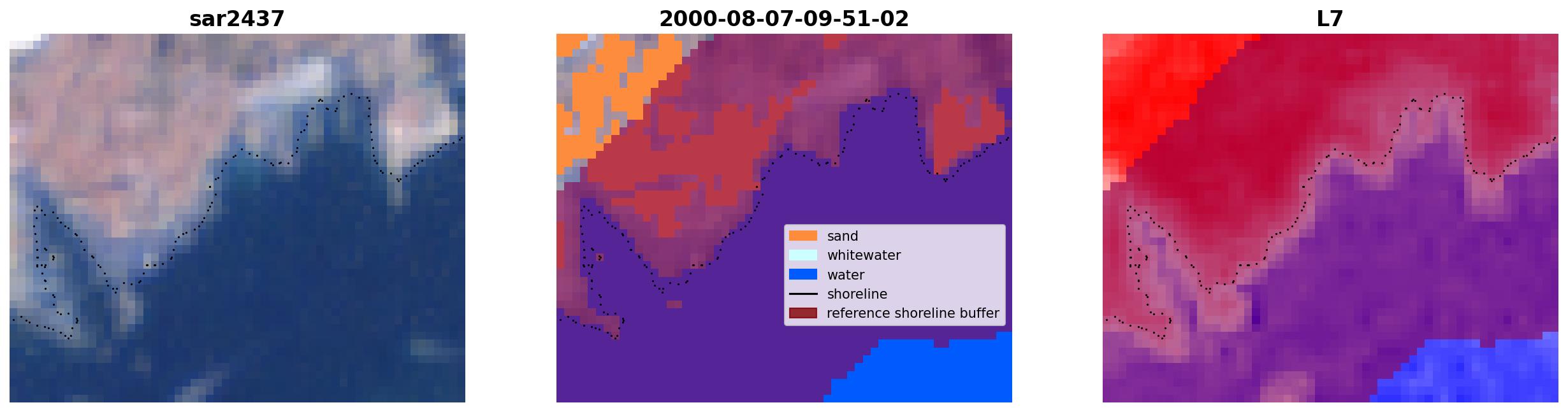 sar2437

2000-08-07-09-51-02

sand
whitewater
water
shoreline
reference shoreline buffer

L7